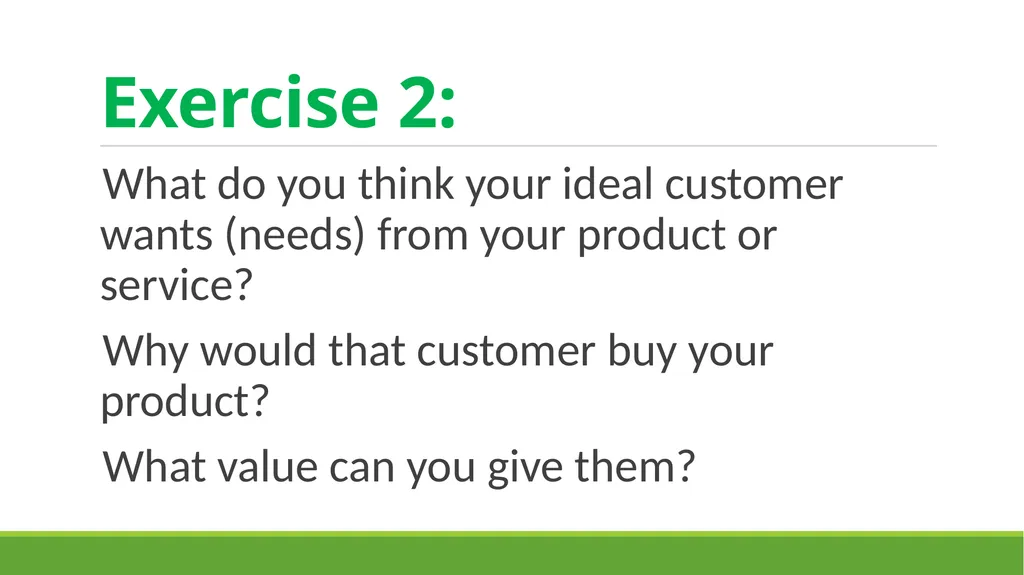 Exercise 2:

What do you think your ideal customer wants (needs) from your product or service?

Why would that customer buy your product?

What value can you give them?